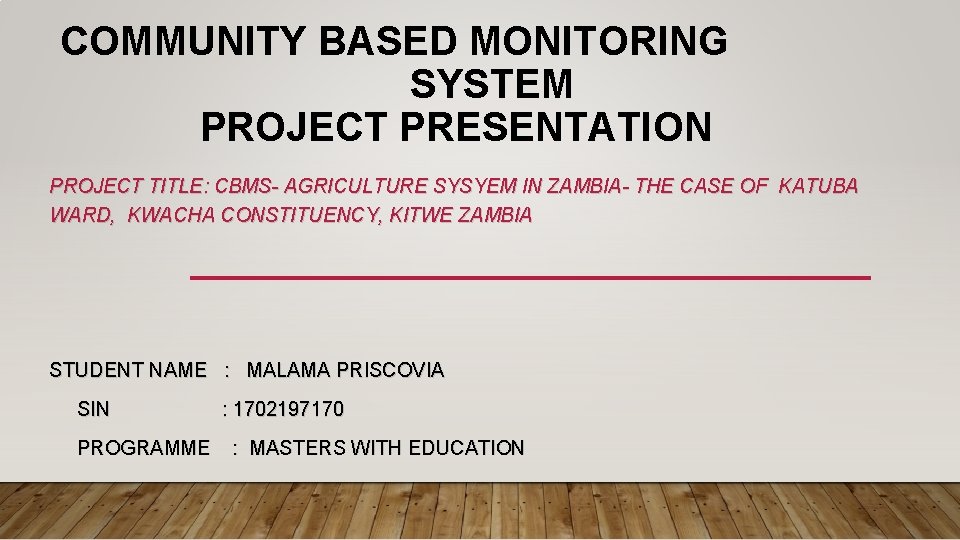 COMMUNITY BASED MONITORING SYSTEM
PROJECT PRESENTATION

PROJECT TITLE: CBMS- AGRICULTURE SYSYEM IN ZAMBIA- THE CASE OF KATUBA WARD, KWACHA CONSTITUENCY, KITWE ZAMBIA

STUDENT NAME : MALAMA PRISCOVIA

SIN : 1702197170

PROGRAMME : MASTERS WITH EDUCATION